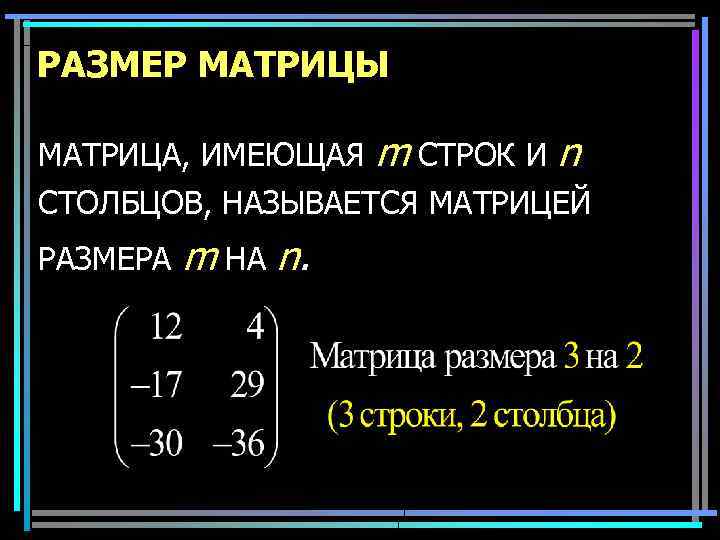 РАЗМЕР МАТРИЦЫ

МАТРИЦА, ИМЕЮЩАЯ $m$ СТРОК И $n$ СТОЛБЦОВ, НАЗЫВАЕТСЯ МАТРИЦЕЙ РАЗМЕРА $m$ НА $n$.

$\begin{pmatrix} 12 & 4 \\ -17 & 29 \\ -30 & -36 \end{pmatrix}$ Матрица размера 3 на 2

(3 строки, 2 столбца)